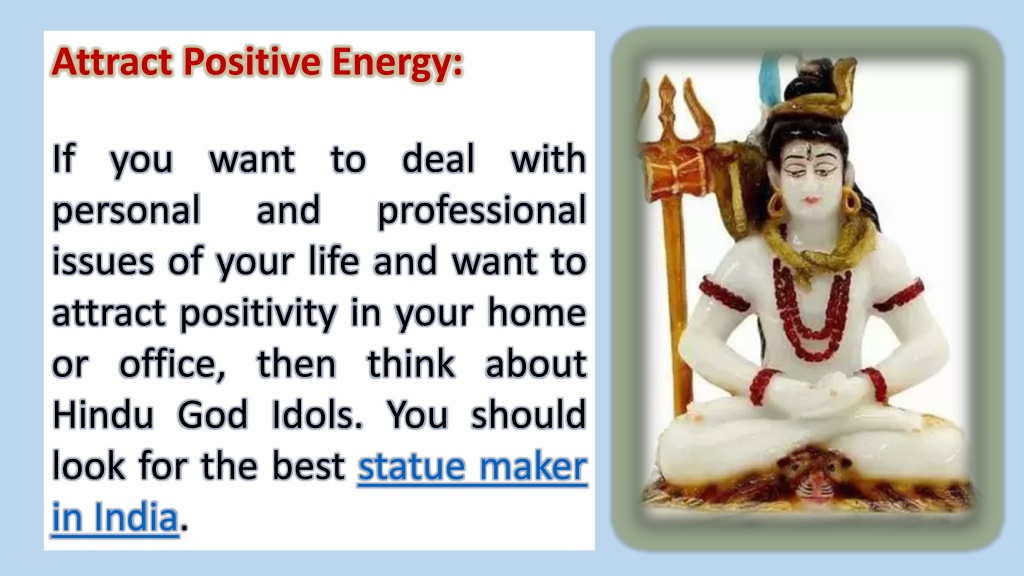 Attract Positive Energy:

If you want to deal with personal and professional issues of your life and want to attract positivity in your home or office, then think about Hindu God Idols. You should look for the best statue maker in India.